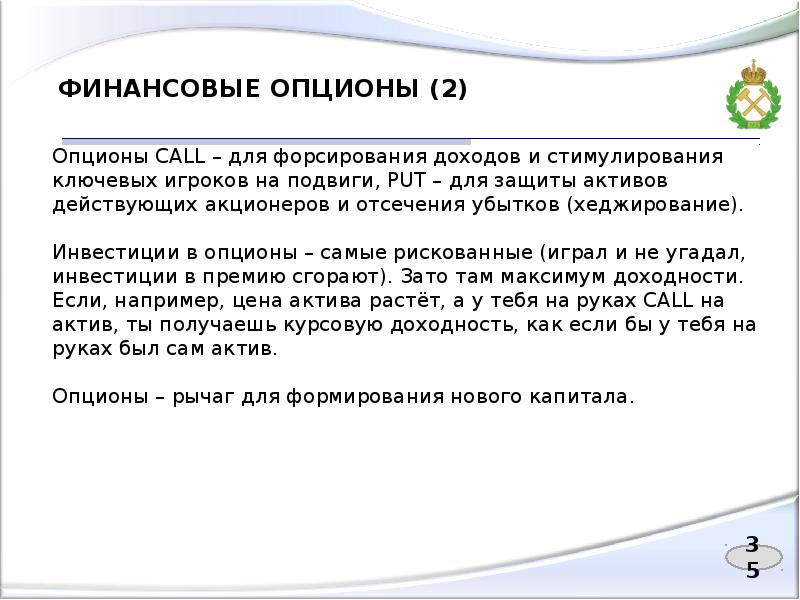 ФИНАНСОВЫЕ ОПЦИОНЫ (2)

Опционы CALL – для форсирования доходов и стимулирования ключевых игроков на подвиги, PUT – для защиты активов действующих акционеров и отсечения убытков (хеджирование).

Инвестиции в опционы – самые рискованные (играл и не угадал, инвестиции в премию сгорают). Зато там максимум доходности. Если, например, цена актива растёт, а у тебя на руках CALL на актив, ты получаешь курсовую доходность, как если бы у тебя на руках был сам актив.

Опционы – рычаг для формирования нового капитала.

35